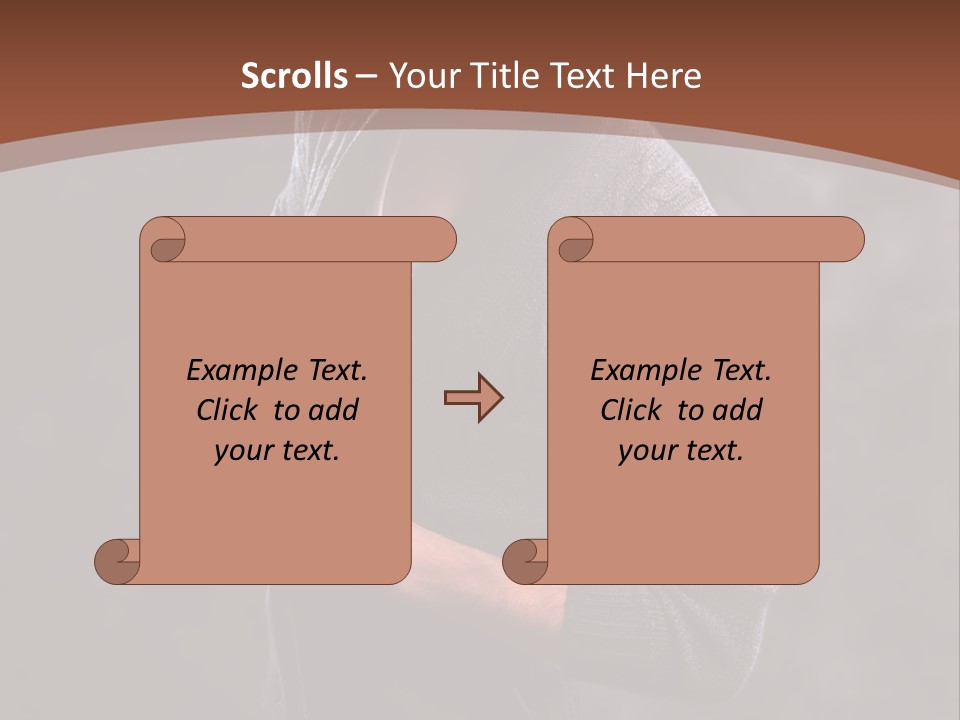 Scrolls – Your Title Text Here

Example Text. Click to add your text.

Example Text. Click to add your text.